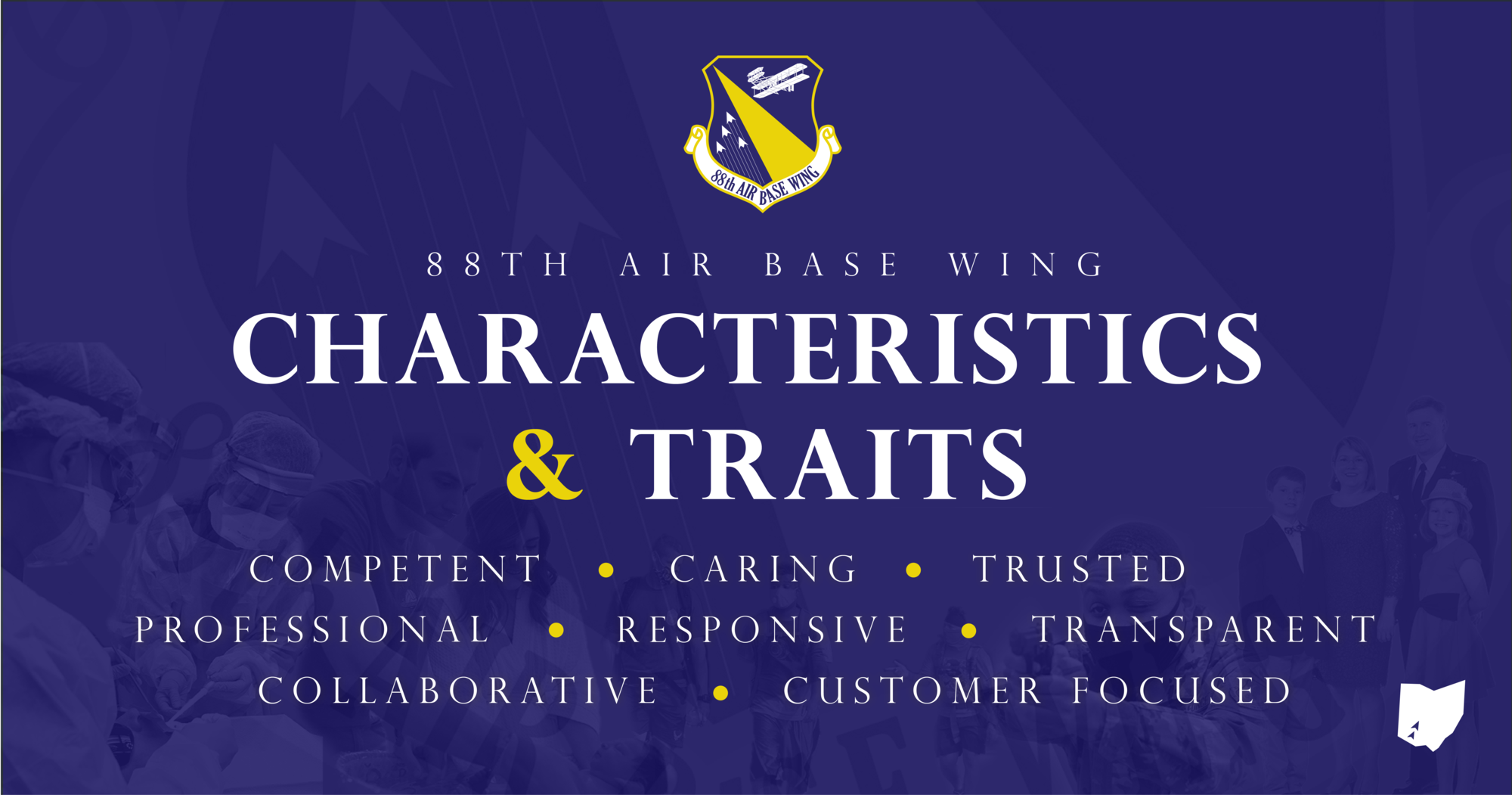 88th AIR BASE WING

88TH AIR BASE WING
CHARACTERISTICS
& TRAITS

COMPETENT • CARING • TRUSTED
PROFESSIONAL • RESPONSIVE • TRANSPARENT
COLLABORATIVE • CUSTOMER FOCUSED